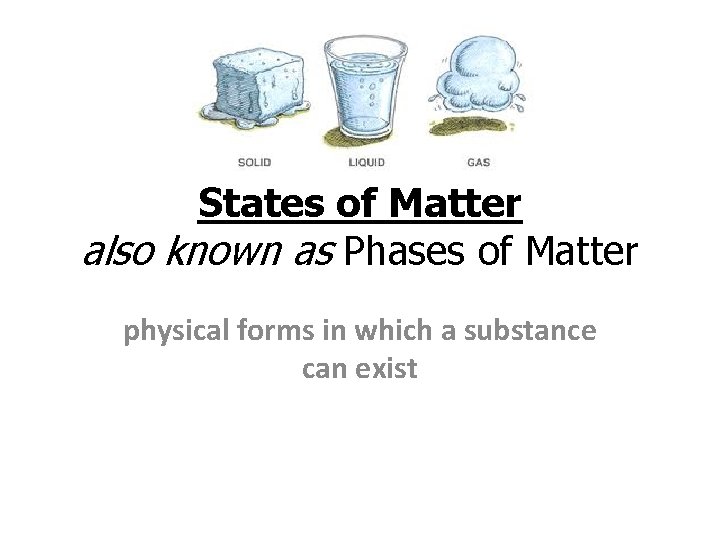 SOLID LIQUID GAS

States of Matter
also known as Phases of Matter

physical forms in which a substance can exist